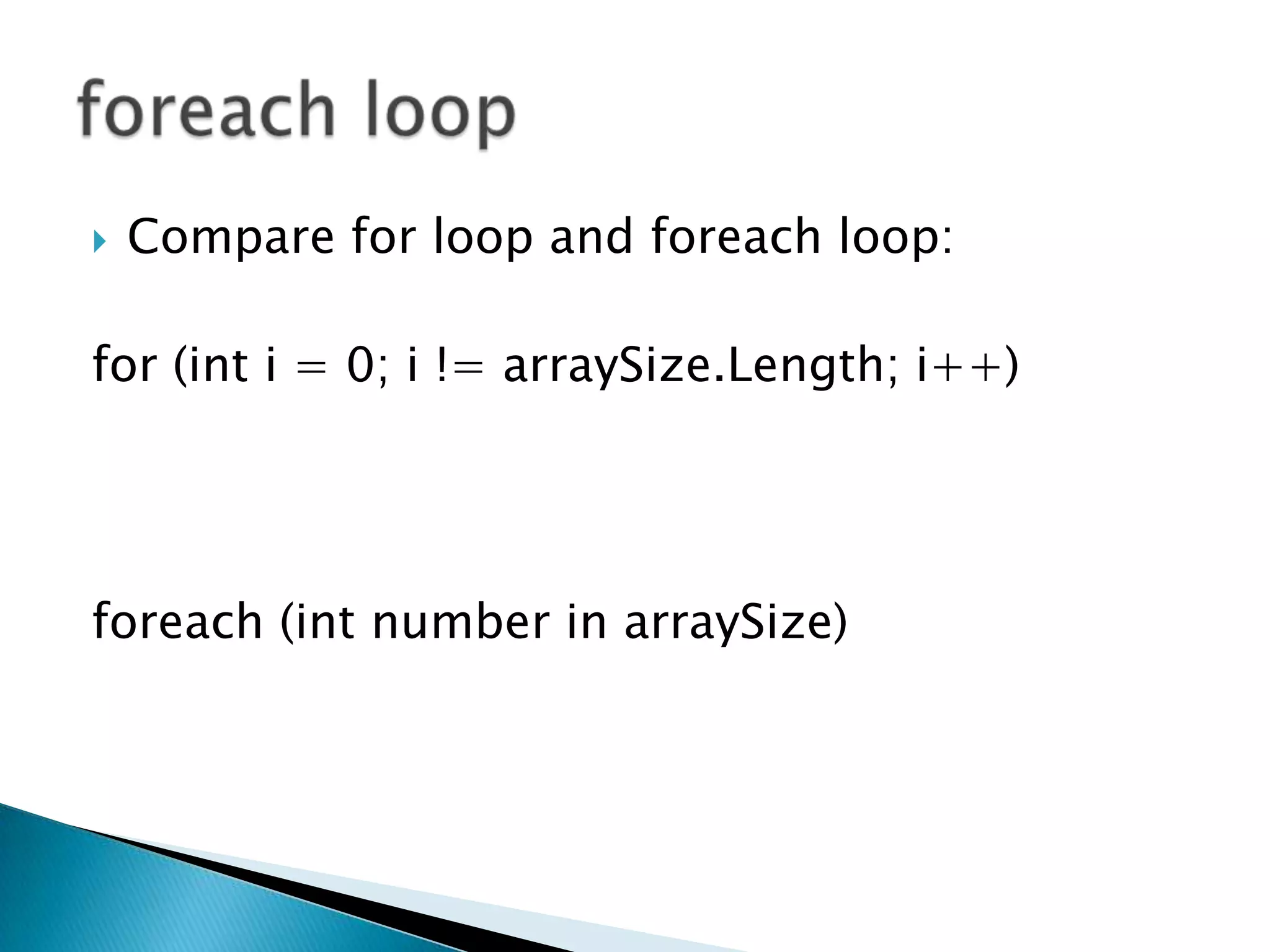 foreach loop

Compare for loop and foreach loop:

for (int i = 0; i != arraySize.Length; i++)

foreach (int number in arraySize)